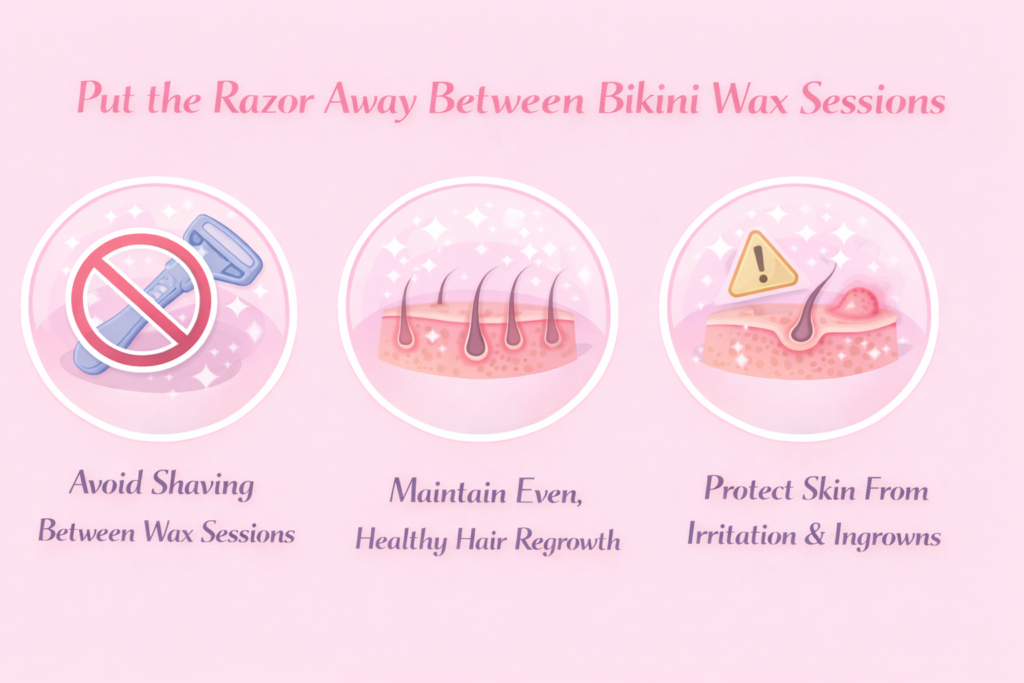 Put the Razor Away Between Bikini Wax Sessions

Avoid Shaving Between Wax Sessions

Maintain Even, Healthy Hair Regrowth

Protect Skin From Irritation & Ingrowns